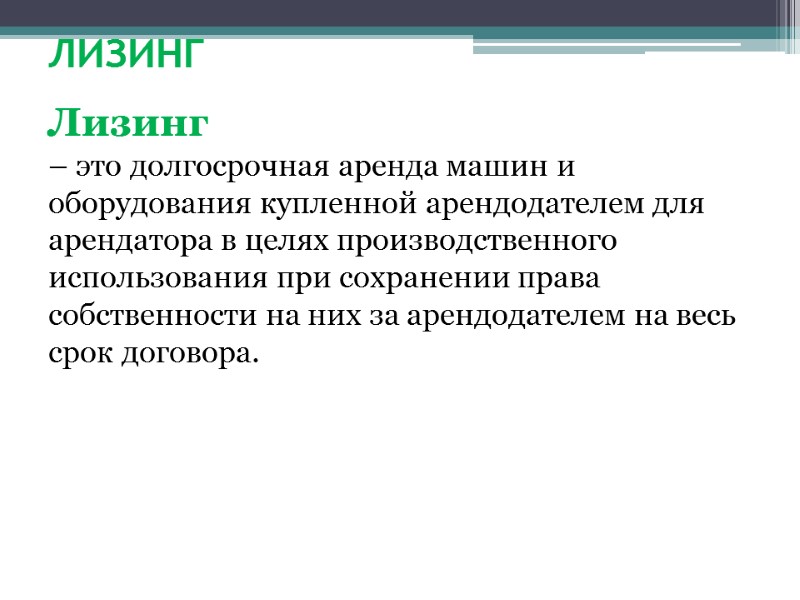 ЛИЗИНГ

Лизинг

– это долгосрочная аренда машин и оборудования купленной арендодателем для арендатора в целях производственного использования при сохранении права собственности на них за арендодателем на весь срок договора.